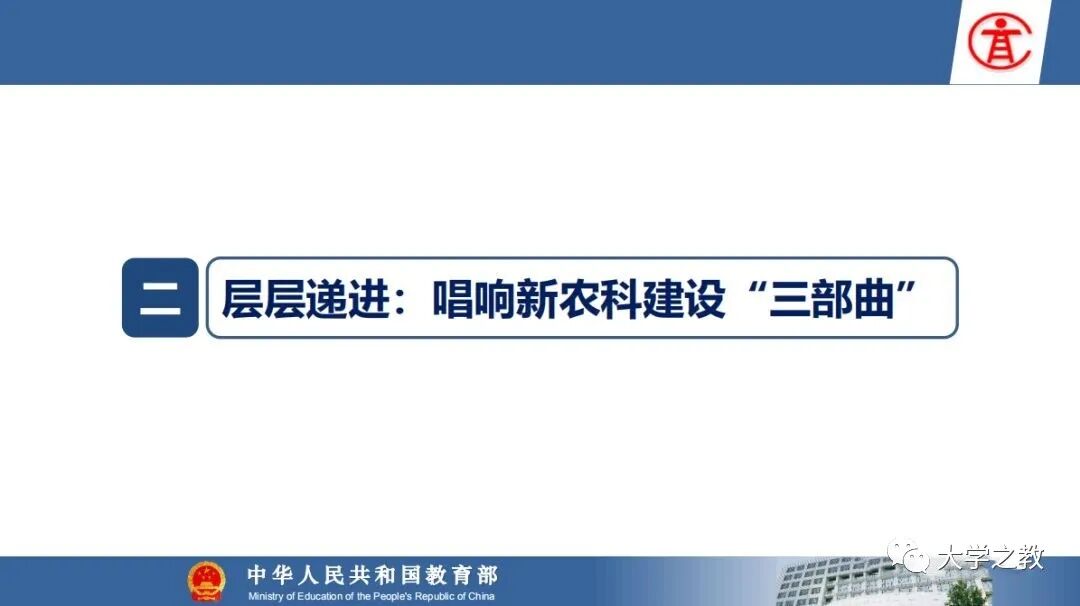 二 层层递进：唱响新农科建设“三部曲”

中华人民共和国教育部
Ministry of Education of the People's Republic of China

大学之教